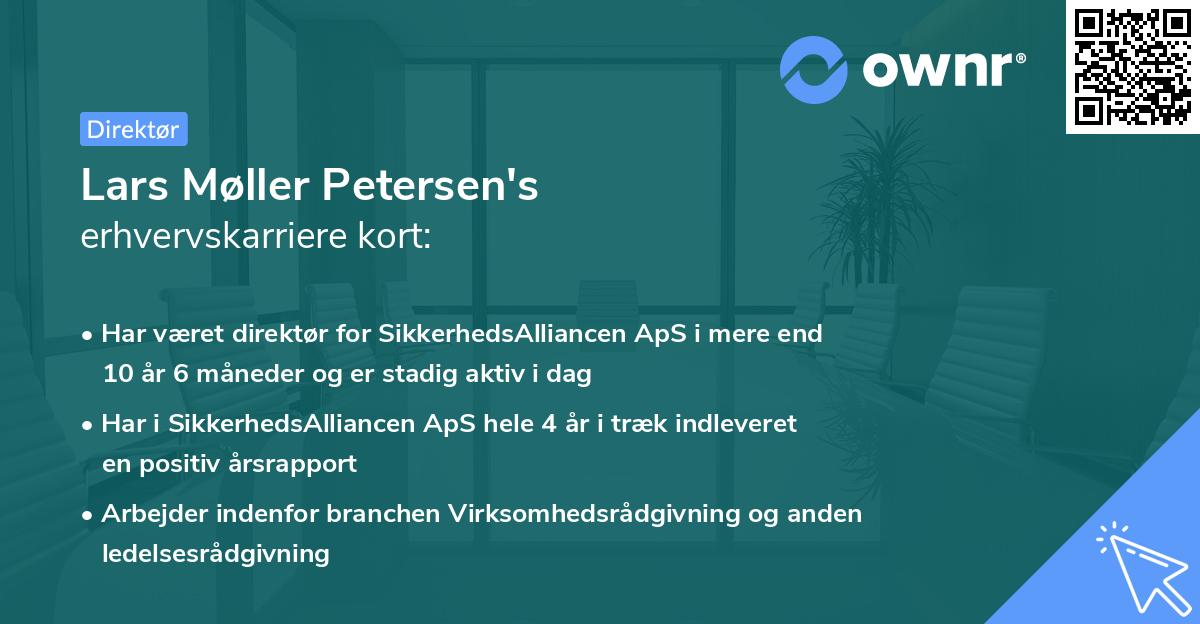 ownr®

Direktør

Lars Møller Petersen's
erhvervskarriere kort:

• Har været direktør for SikkerhedsAlliancen ApS i mere end 10 år 6 måneder og er stadig aktiv i dag

• Har i SikkerhedsAlliancen ApS hele 4 år i træk indleveret en positiv årsrapport

• Arbejder indenfor branchen Virksomhedsrådgivning og anden ledelsesrådgivning